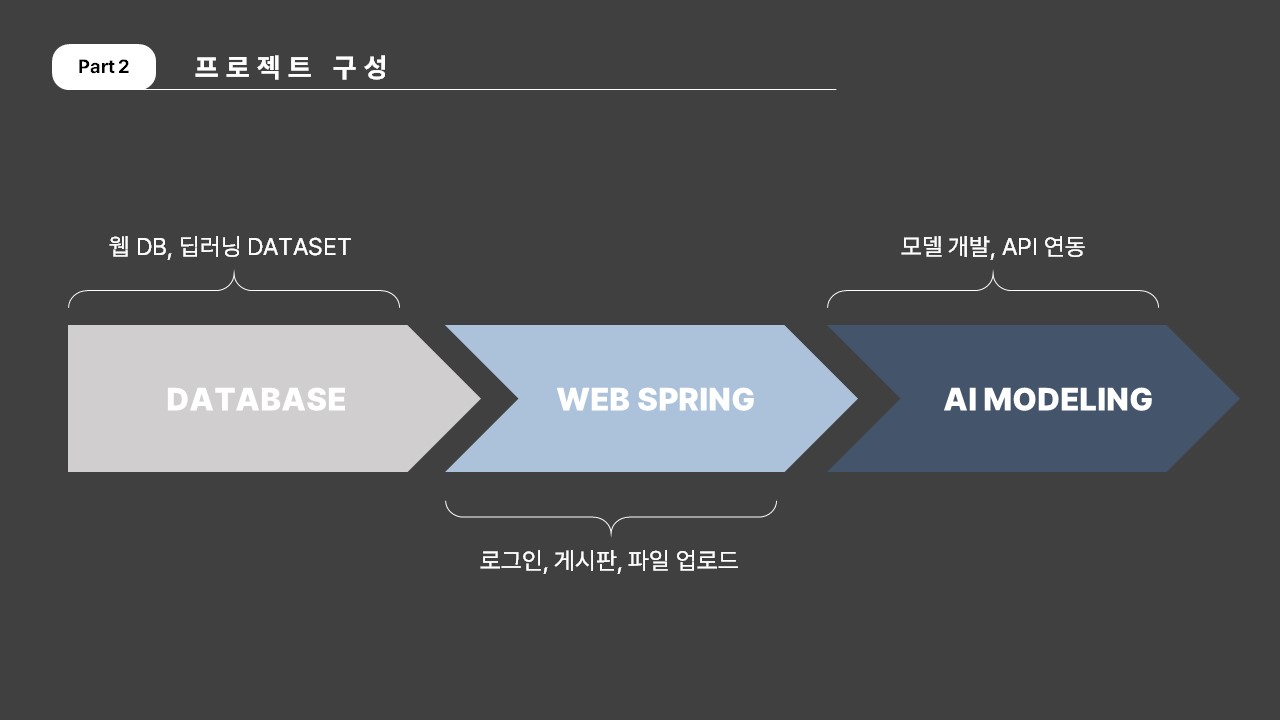 Part 2 프로젝트 구성

웹 DB, 딥러닝 DATASET

모델 개발, API 연동

DATABASE

WEB SPRING

AI MODELING

로그인, 게시판, 파일 업로드